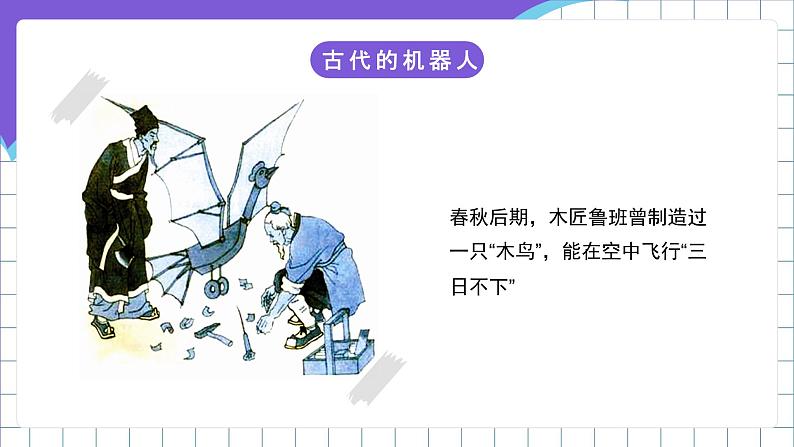 古代的机器人

春秋后期，木匠鲁班曾制造过一只“木鸟”，能在空中飞行“三日不下”